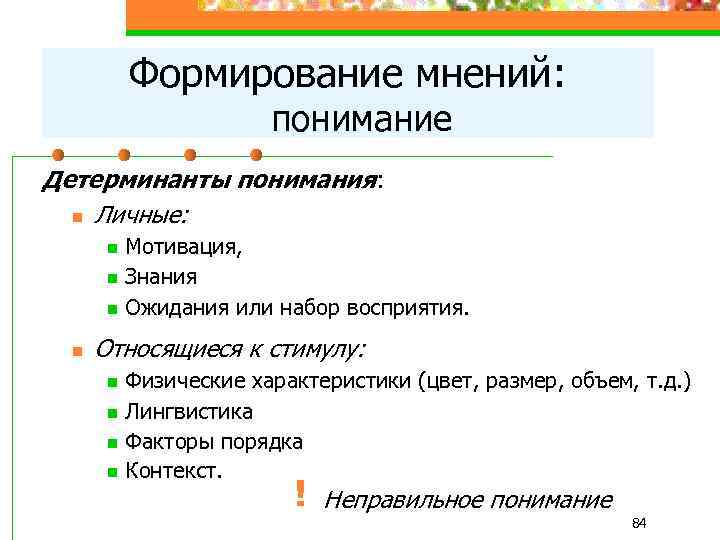 Формирование мнений: понимание

Детерминанты понимания:

Личные:

Мотивация,

Знания

Ожидания или набор восприятия.

Относящиеся к стимулу:

Физические характеристики (цвет, размер, объем, т.д.)

Лингвистика

Факторы порядка

Контекст.

! Неправильное понимание

84